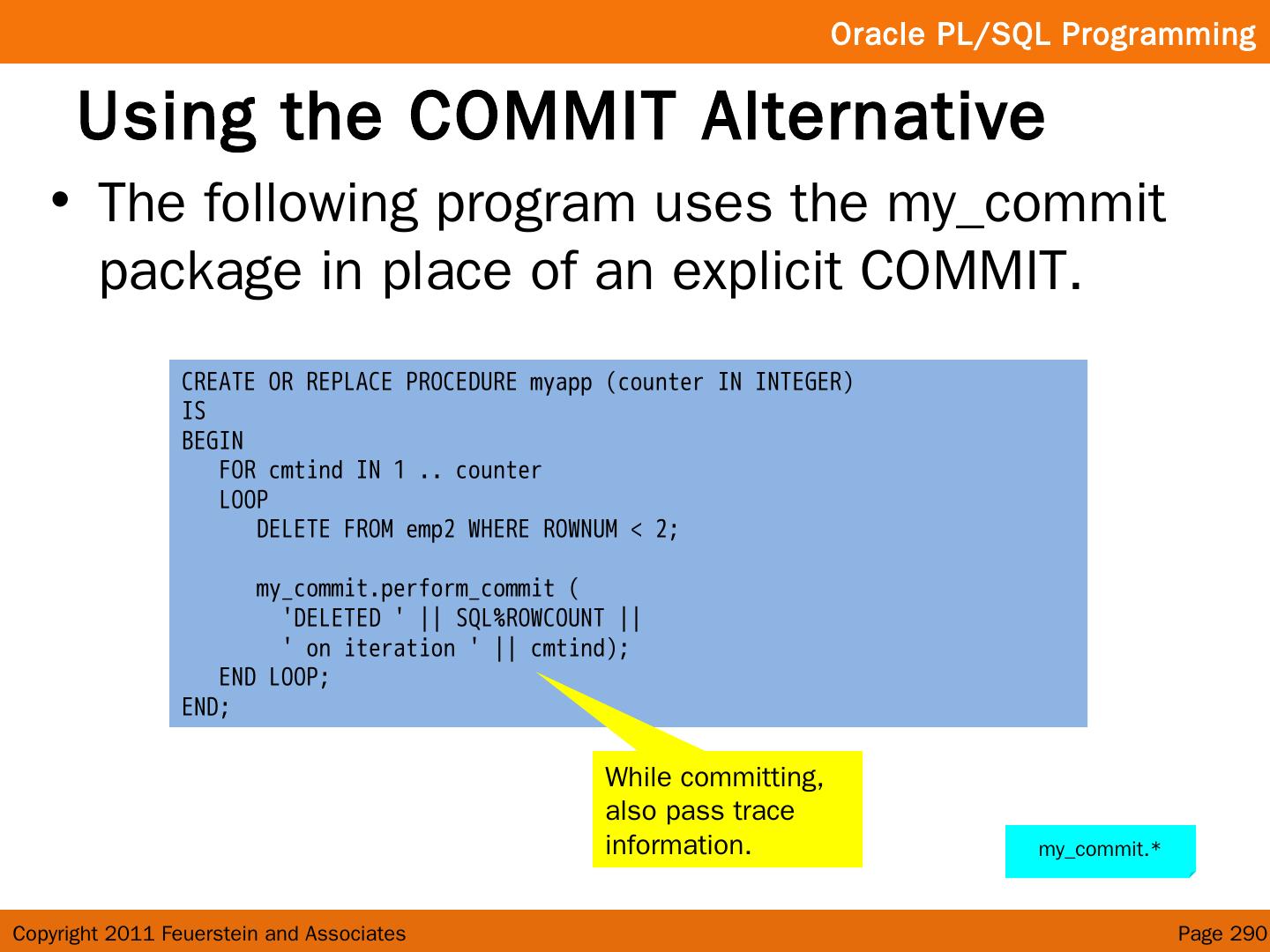 Oracle PL/SQL Programming

Using the COMMIT Alternative

• The following program uses the my_commit package in place of an explicit COMMIT.

CREATE OR REPLACE PROCEDURE myapp (counter IN INTEGER)
IS
BEGIN
   FOR cmtind IN 1 .. counter
   LOOP
      DELETE FROM emp2 WHERE ROWNUM < 2;

      my_commit.perform_commit (
        'DELETED ' || SQL%ROWCOUNT ||
        ' on iteration ' || cmtind);
   END LOOP;
END;

While committing, also pass trace information.

my_commit.*

Copyright 2011 Feuerstein and Associates

Page 290